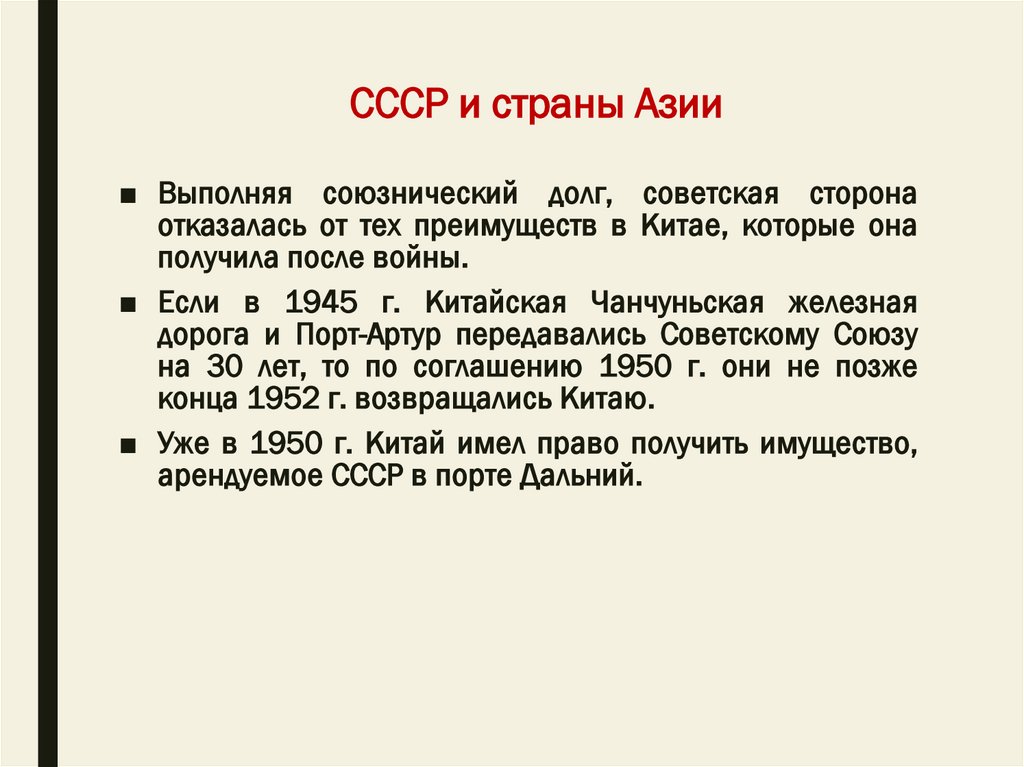 СССР и страны Азии

■ Выполняя союзнический долг, советская сторона отказалась от тех преимуществ в Китае, которые она получила после войны.

■ Если в 1945 г. Китайская Чанчуньская железная дорога и Порт-Артур передавались Советскому Союзу на 30 лет, то по соглашению 1950 г. они не позже конца 1952 г. возвращались Китаю.

■ Уже в 1950 г. Китай имел право получить имущество, арендуемое СССР в порте Дальний.